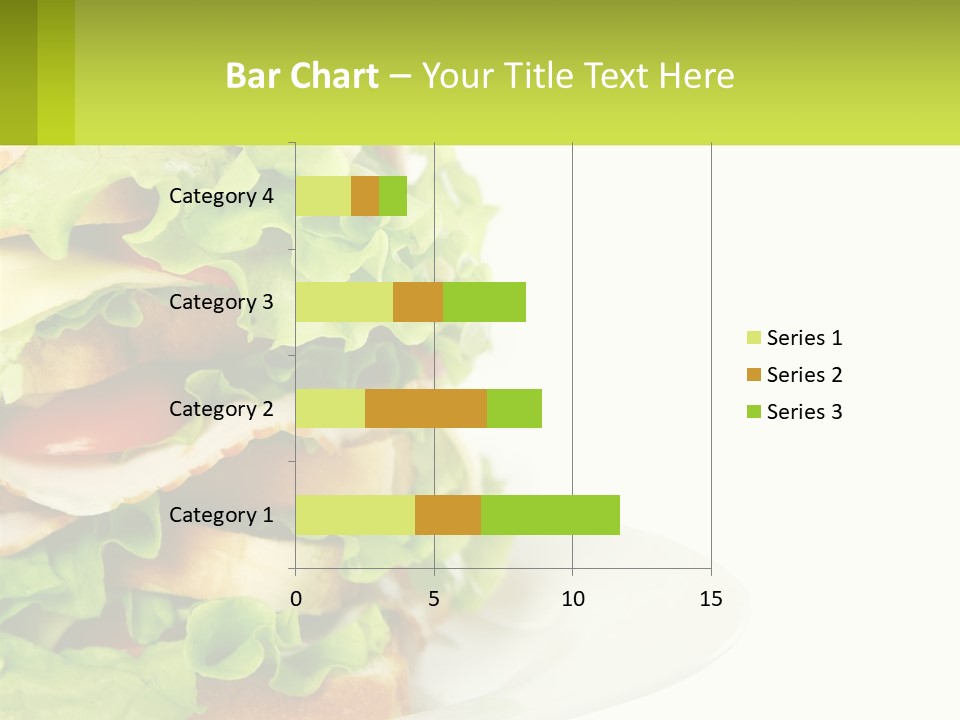 Bar Chart – Your Title Text Here

Category 4
Category 3
Category 2
Category 1

0
5
10
15

Series 1
Series 2
Series 3